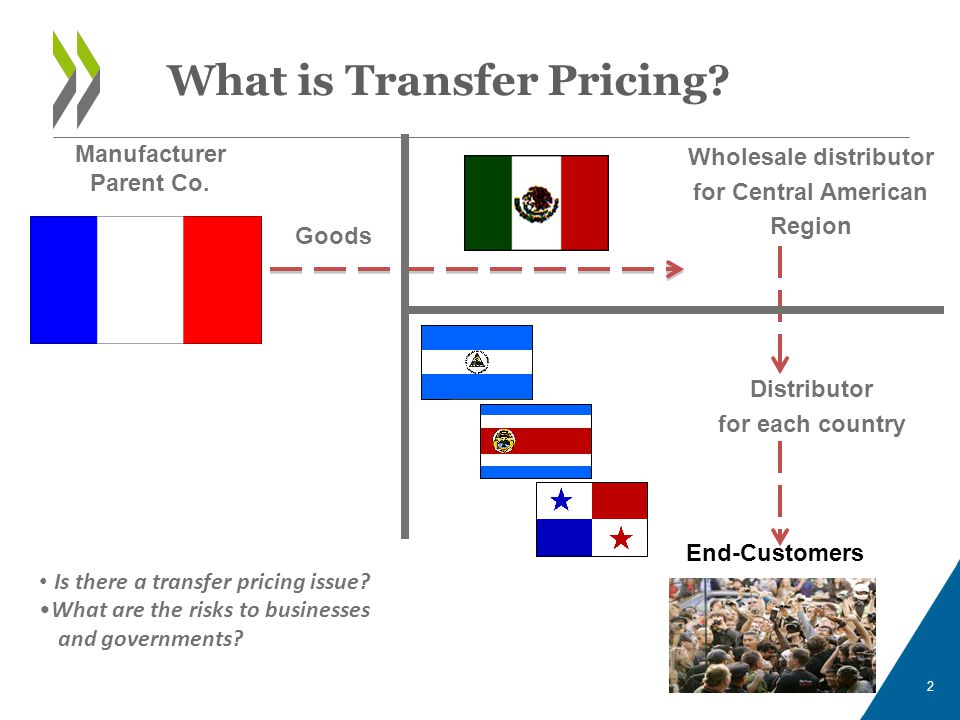 What is Transfer Pricing?

Manufacturer Parent Co.

Goods

Wholesale distributor for Central American Region

Distributor for each country

End-Customers

• Is there a transfer pricing issue?
•What are the risks to businesses and governments?

2